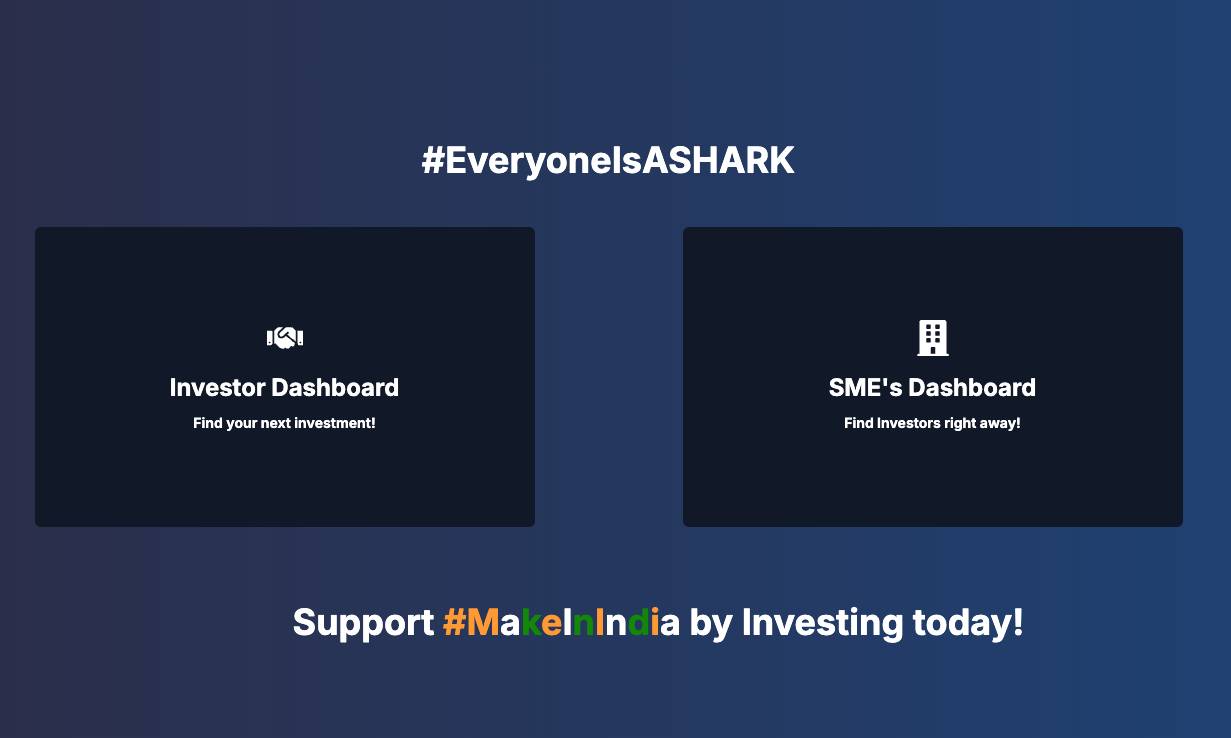 #EveryoneIsASHARK

Investor Dashboard

Find your next investment!

SME's Dashboard

Find Investors right away!

Support #MakeInIndia by Investing today!